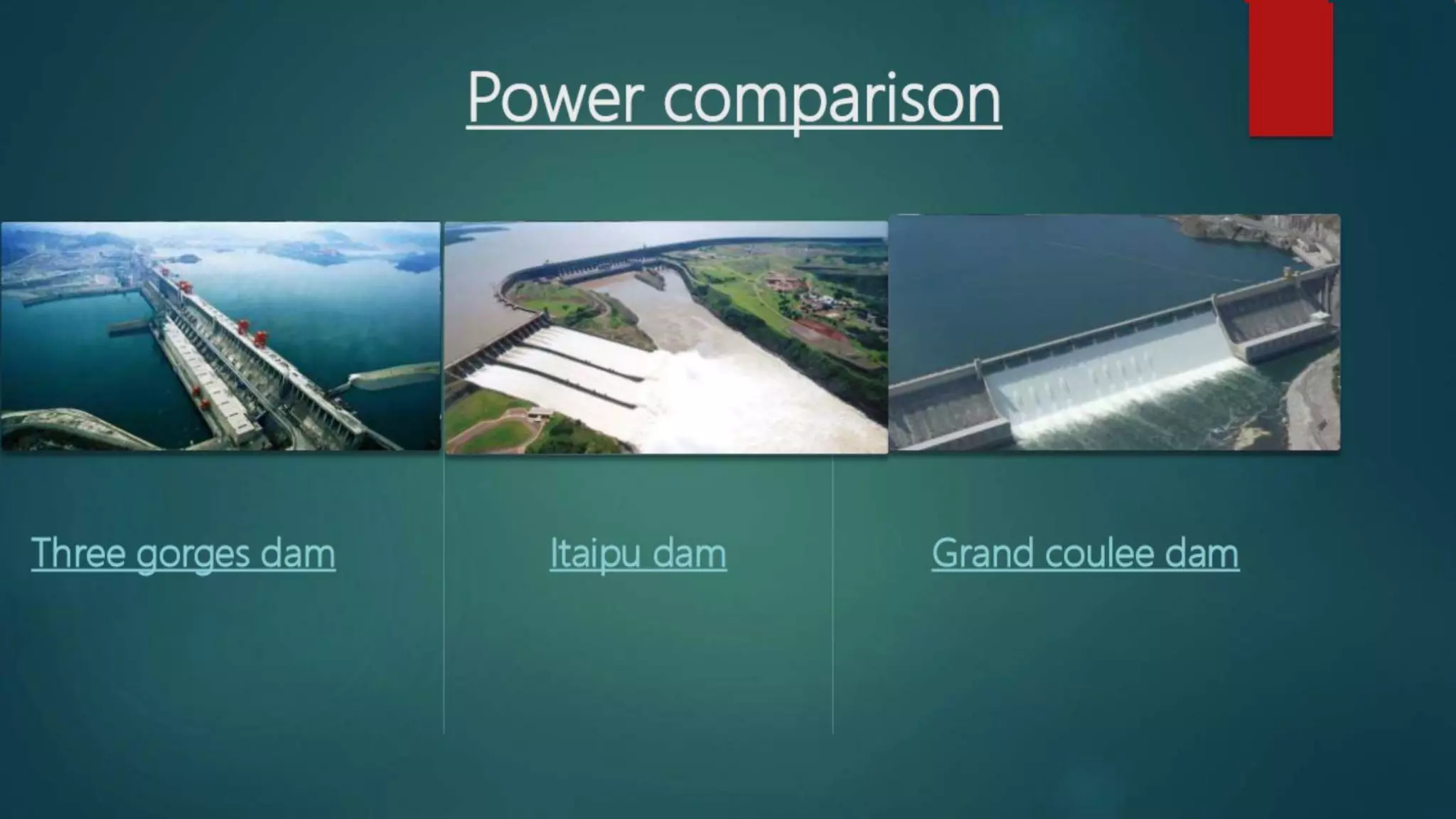 Power comparison

Three gorges dam

Itaipu dam

Grand coulee dam